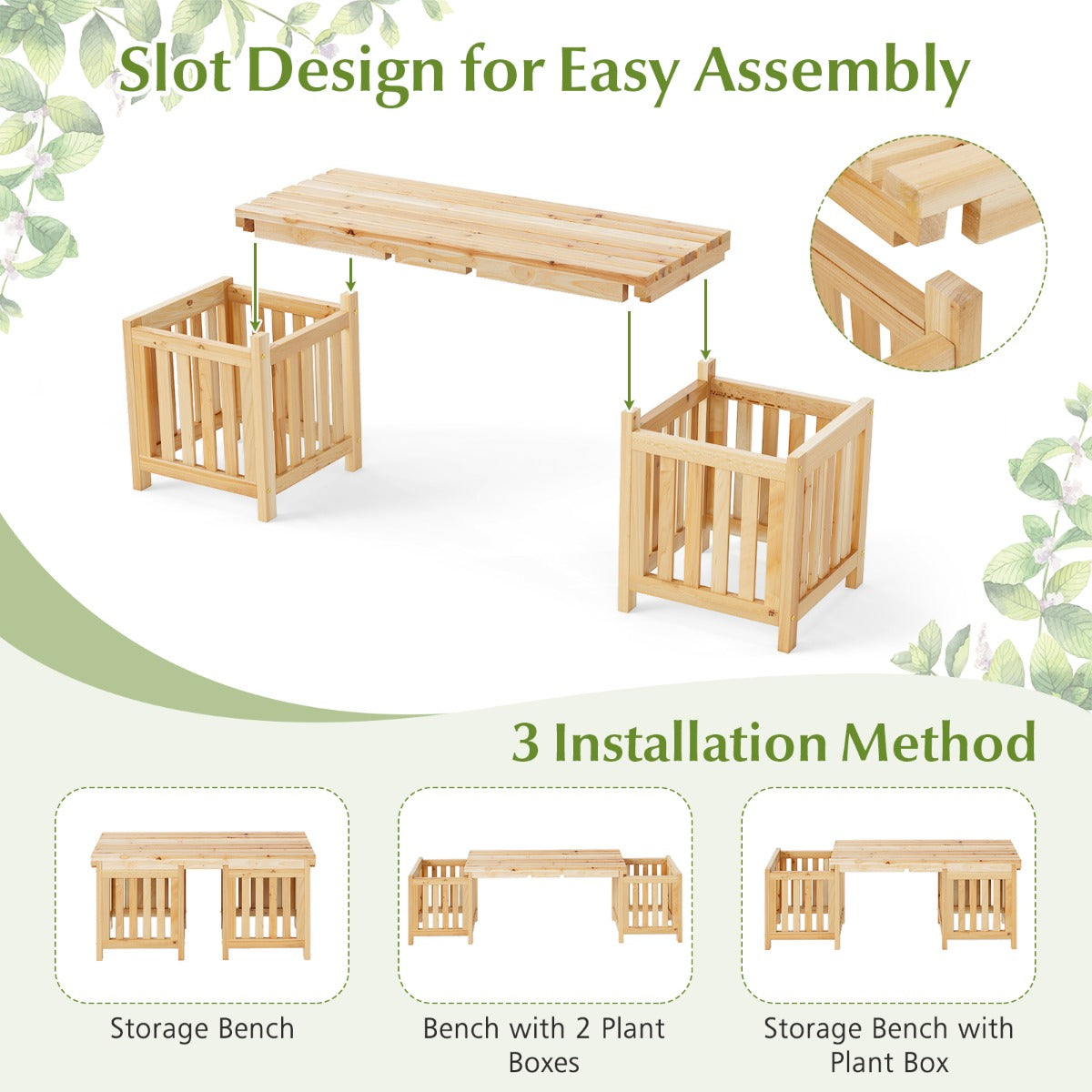 Slot Design for Easy Assembly

3 Installation Method

Storage Bench

Bench with 2 Plant Boxes

Storage Bench with Plant Box